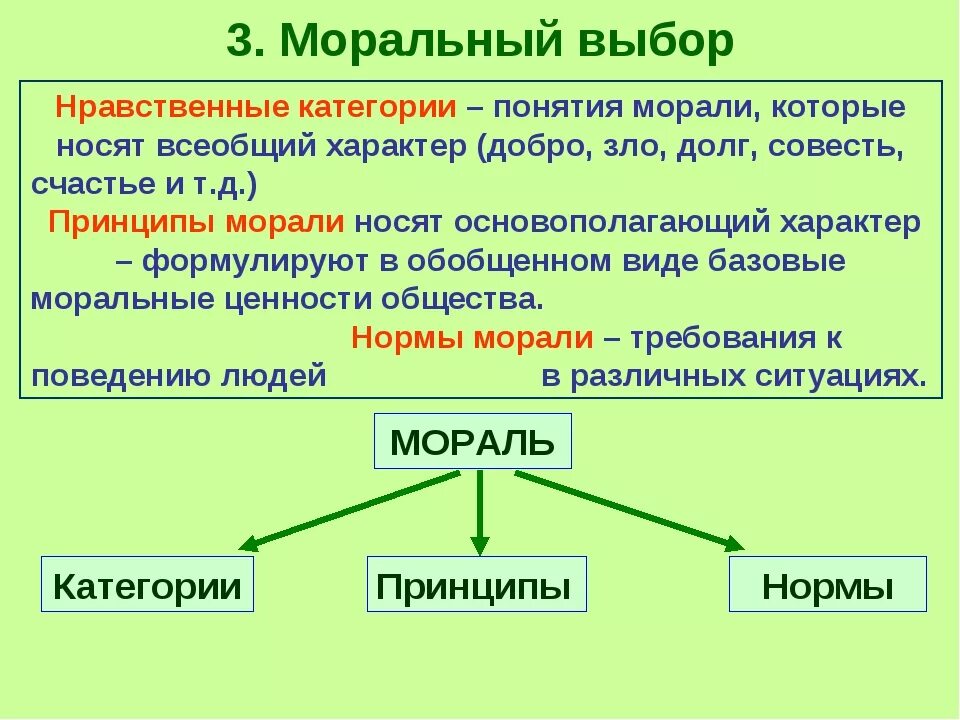 3. Моральный выбор

Нравственные категории – понятия морали, которые носят всеобщий характер (добро, зло, долг, совесть, счастье и т.д.)

Принципы морали носят основополагающий характер – формулируют в обобщенном виде базовые моральные ценности общества.

Нормы морали – требования к поведению людей в различных ситуациях.

МОРАЛЬ

Категории

Принципы

Нормы